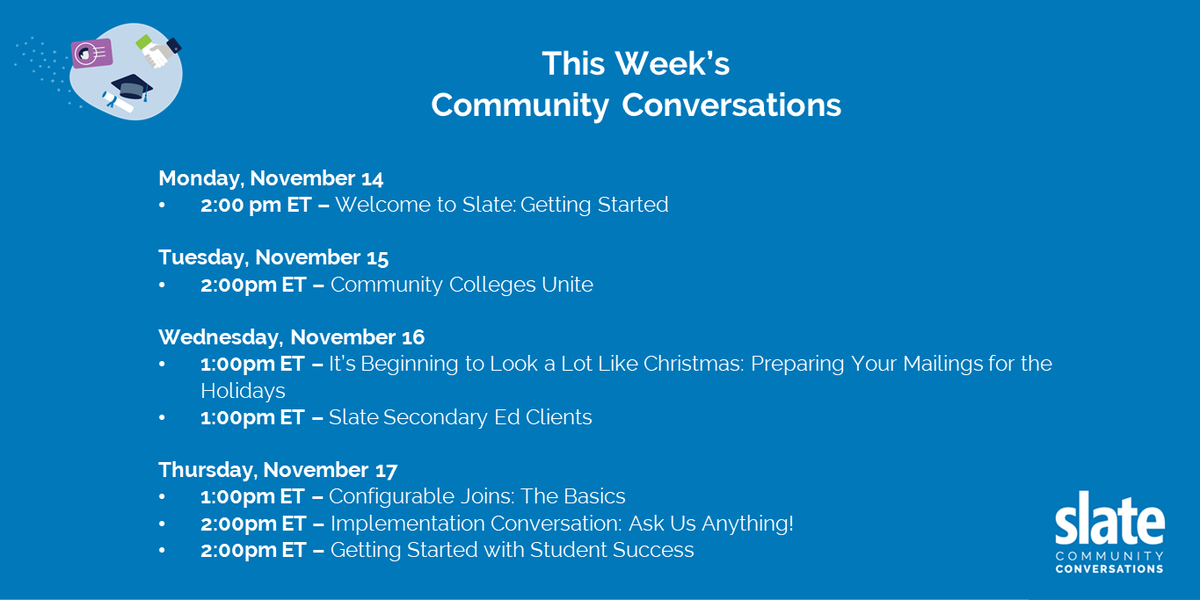 This Week's
Community Conversations

Monday, November 14
• 2:00 pm ET – Welcome to Slate: Getting Started

Tuesday, November 15
• 2:00pm ET – Community Colleges Unite

Wednesday, November 16
• 1:00pm ET – It's Beginning to Look a Lot Like Christmas: Preparing Your Mailings for the Holidays
• 1:00pm ET – Slate Secondary Ed Clients

Thursday, November 17
• 1:00pm ET – Configurable Joins: The Basics
• 2:00pm ET – Implementation Conversation: Ask Us Anything!
• 2:00pm ET – Getting Started with Student Success

slate
COMMUNITY
CONVERSATIONS